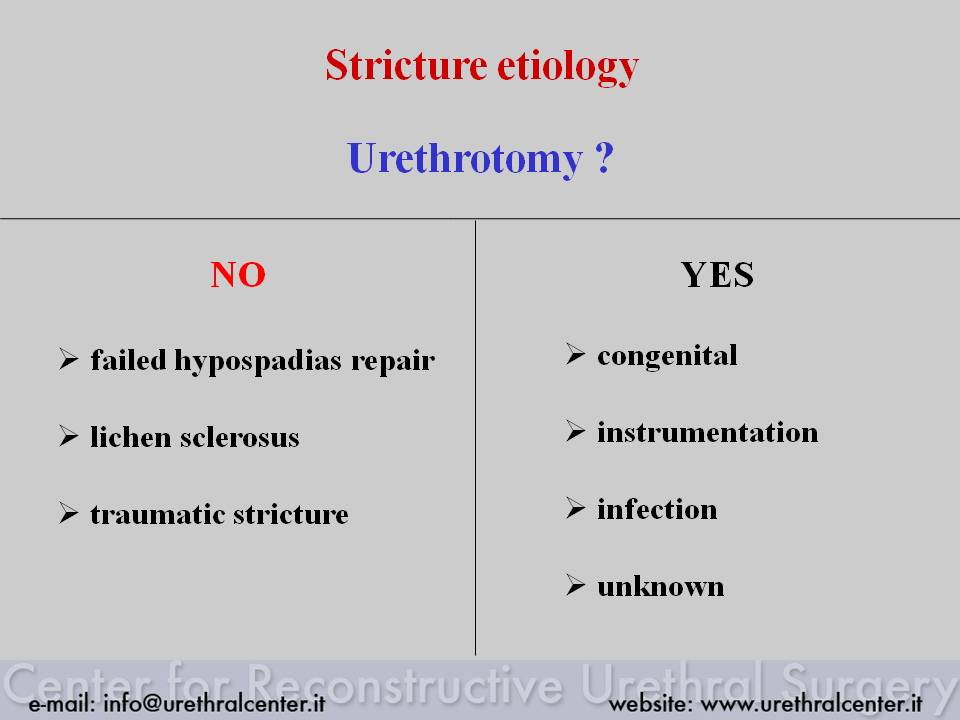 Stricture etiology

Urethrotomy ?

NO

➢ failed hypospadias repair

➢ lichen sclerosus

➢ traumatic stricture

YES

➢ congenital

➢ instrumentation

➢ infection

➢ unknown

Center for Reconstructive Urethral Surgery

e-mail: info@urethralcenter.it

website: www.urethralcenter.it